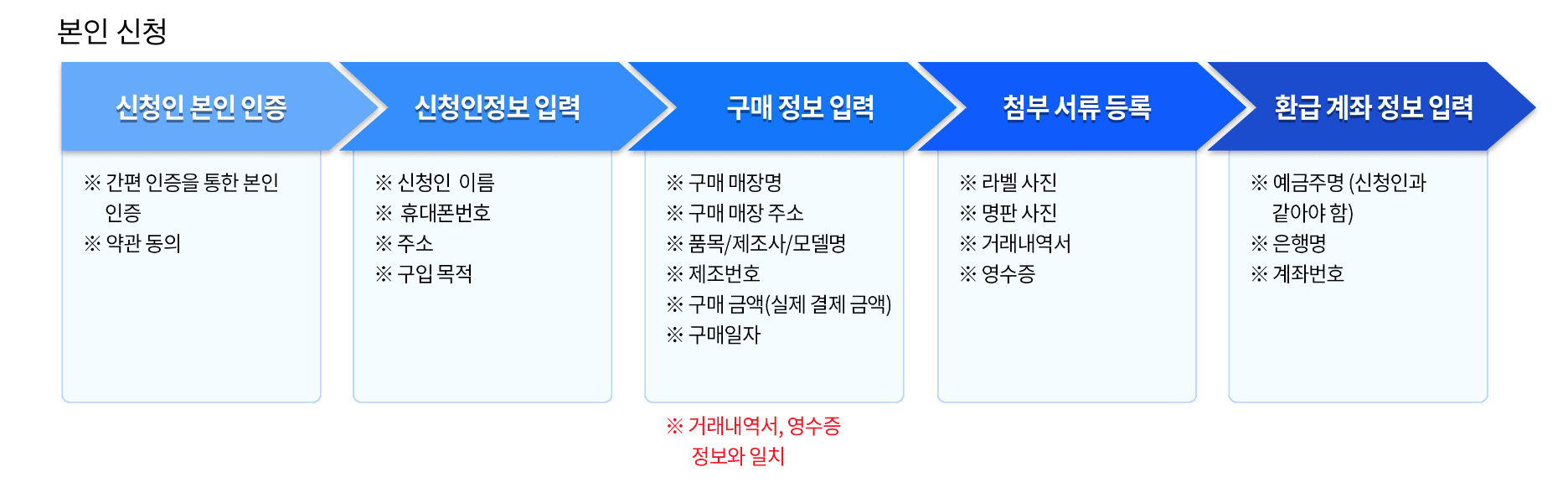 본인 신청

신청인 본인 인증

※ 간편 인증을 통한 본인 인증
※ 약관 동의

신청인정보 입력

※ 신청인 이름
※ 휴대폰번호
※ 주소
※ 구입 목적

구매 정보 입력

※ 구매 매장명
※ 구매 매장 주소
※ 품목/제조사/모델명
※ 제조번호
※ 구매 금액(실제 결제 금액)
※ 구매일자

※ 거래내역서, 영수증 정보와 일치

첨부 서류 등록

※ 라벨 사진
※ 명판 사진
※ 거래내역서
※ 영수증

환급 계좌 정보 입력

※ 예금주명 (신청인과 같아야 함)
※ 은행명
※ 계좌번호